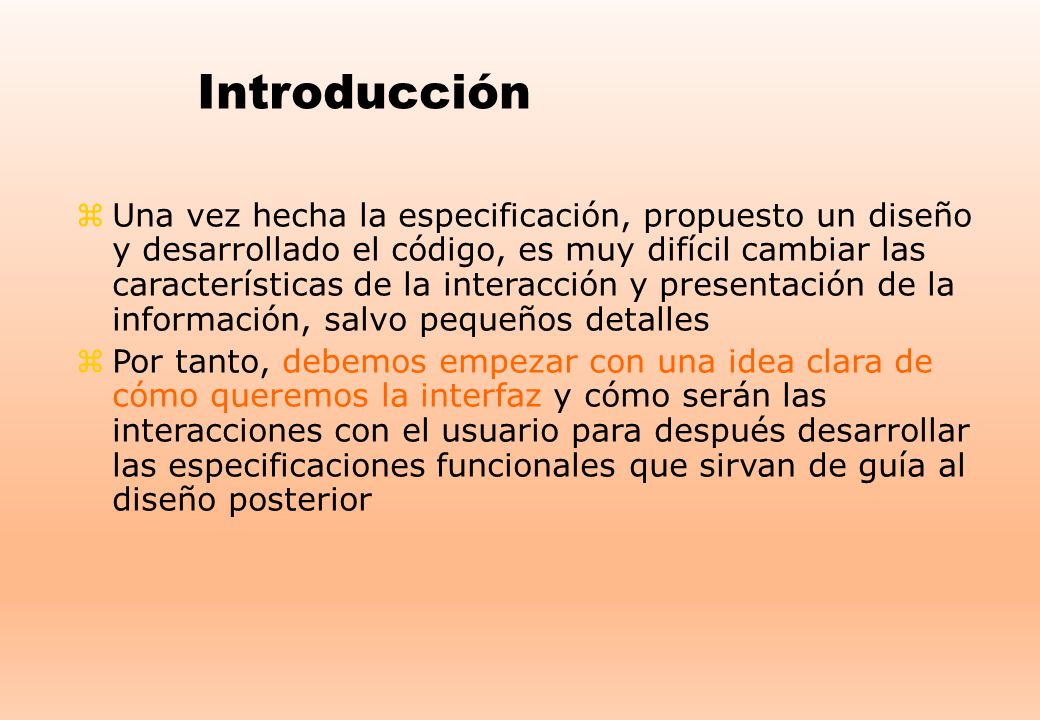 Introducción

Una vez hecha la especificación, propuesto un diseño y desarrollado el código, es muy difícil cambiar las características de la interacción y presentación de la información, salvo pequeños detalles

Por tanto, debemos empezar con una idea clara de cómo queremos la interfaz y cómo serán las interacciones con el usuario para después desarrollar las especificaciones funcionales que sirvan de guía al diseño posterior